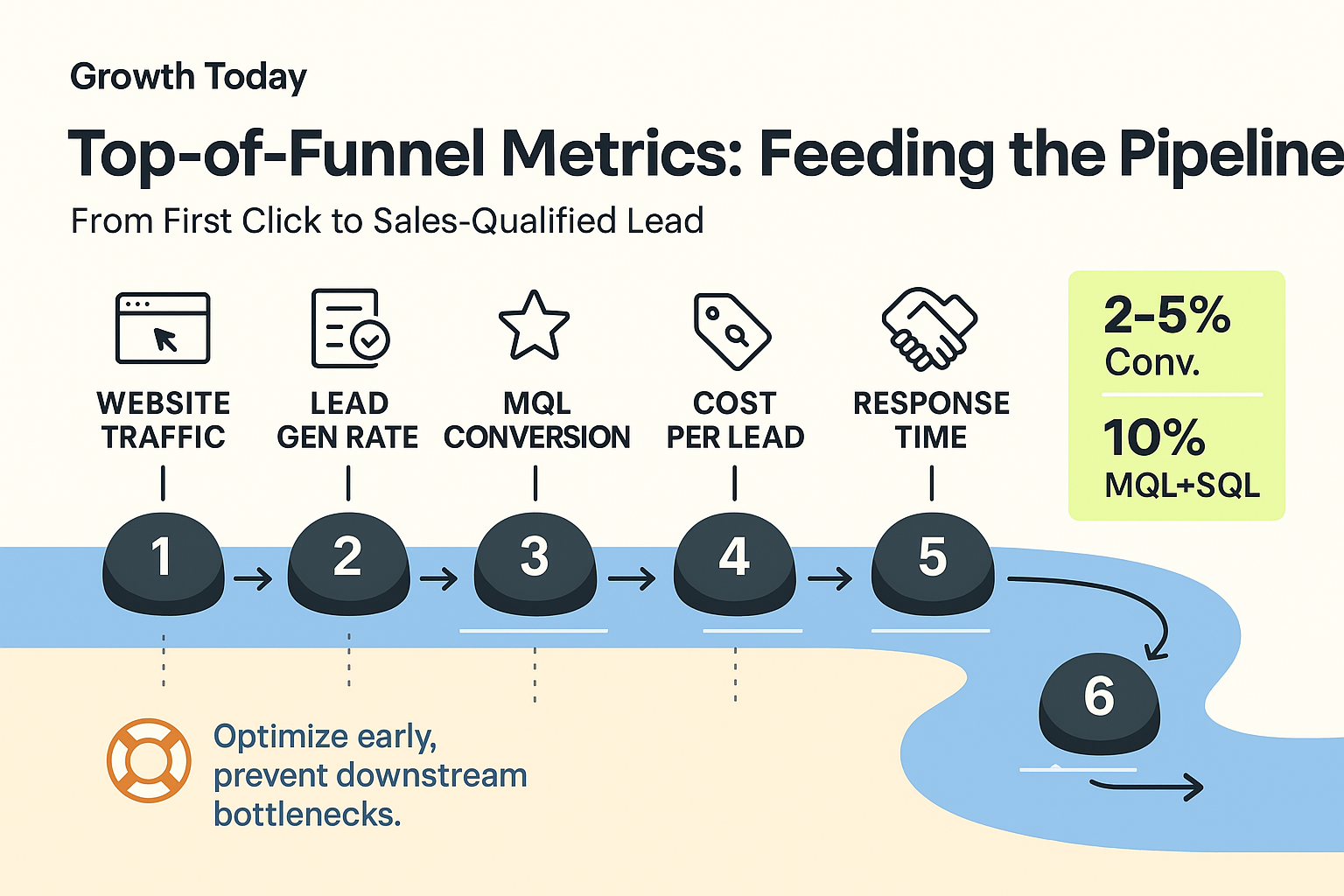 Growth Today

Top-of-Funnel Metrics: Feeding the Pipeline

From First Click to Sales-Qualified Lead

WEBSITE TRAFFIC

LEAD GEN RATE

MQL CONVERSION

COST PER LEAD

RESPONSE TIME

2-5% Conv.

10% MQL+SQL

1

2

3

4

5

6

Optimize early, prevent downstream bottlenecks.